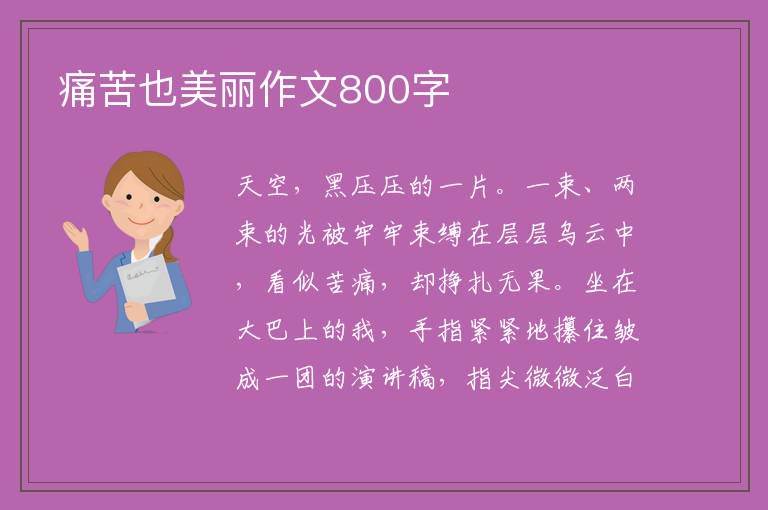 痛苦也美丽作文800字

天空，黑压压的一片。一束、两束的光被牢牢束缚在层层乌云中，看似苦痛，却挣扎无果。坐在大巴上的我，手指紧紧地攥住皱成一团的演讲稿，指尖微微泛白